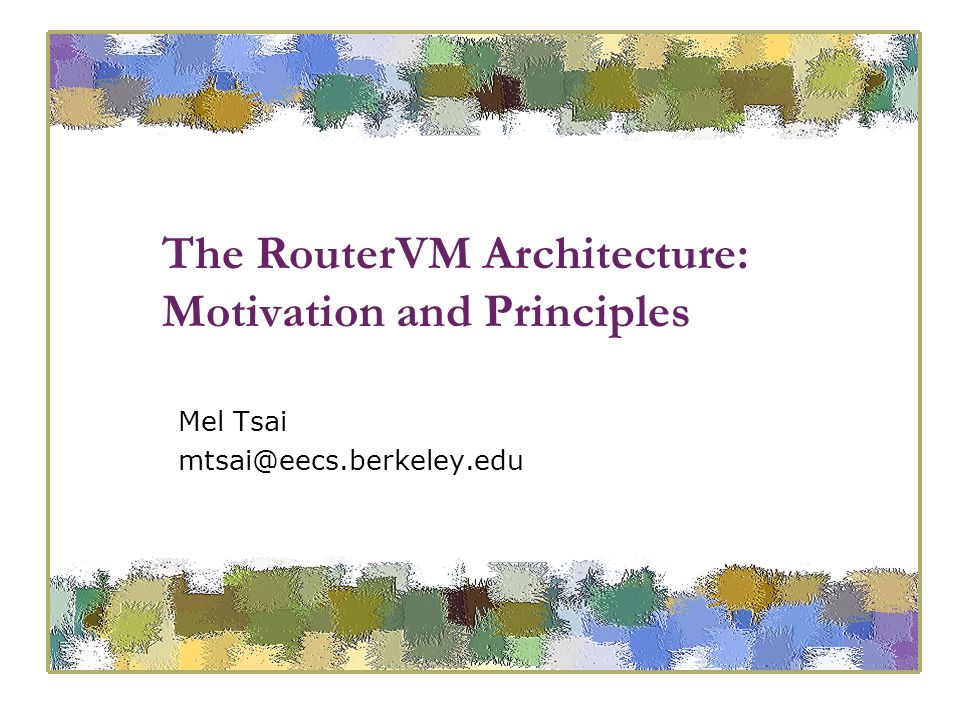 The RouterVM Architecture: Motivation and Principles

Mel Tsai
mtsai@eecs.berkeley.edu